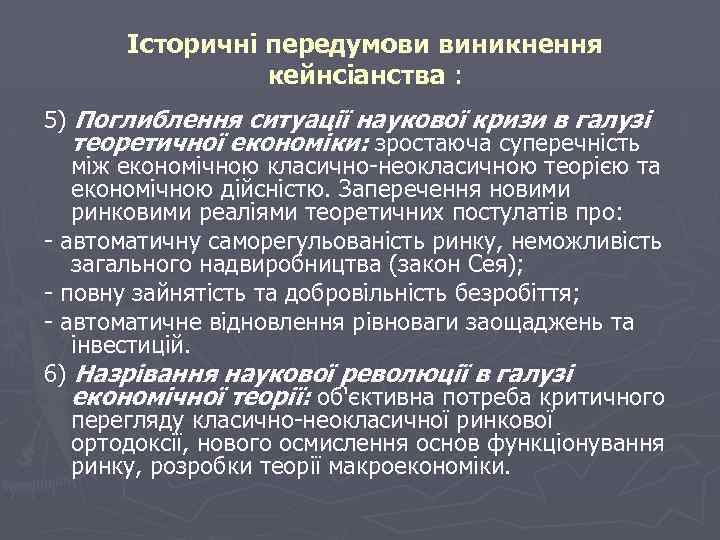 Історичні передумови виникнення кейнсіанства :

5) Поглиблення ситуації наукової кризи в галузі теоретичної економіки: зростаюча суперечність між економічною класично-неокласичною теорією та економічною дійсністю. Заперечення новими ринковими реаліями теоретичних постулатів про:

- автоматичну саморегульованість ринку, неможливість загального надвиробництва (закон Сея);

- повну зайнятість та добровільність безробіття;

- автоматичне відновлення рівноваги заощаджень та інвестицій.

6) Назрівання наукової революції в галузі економічної теорії: об'єктивна потреба критичного перегляду класично-неокласичної ринкової ортодоксії, нового осмислення основ функціонування ринку, розробки теорії макроекономіки.